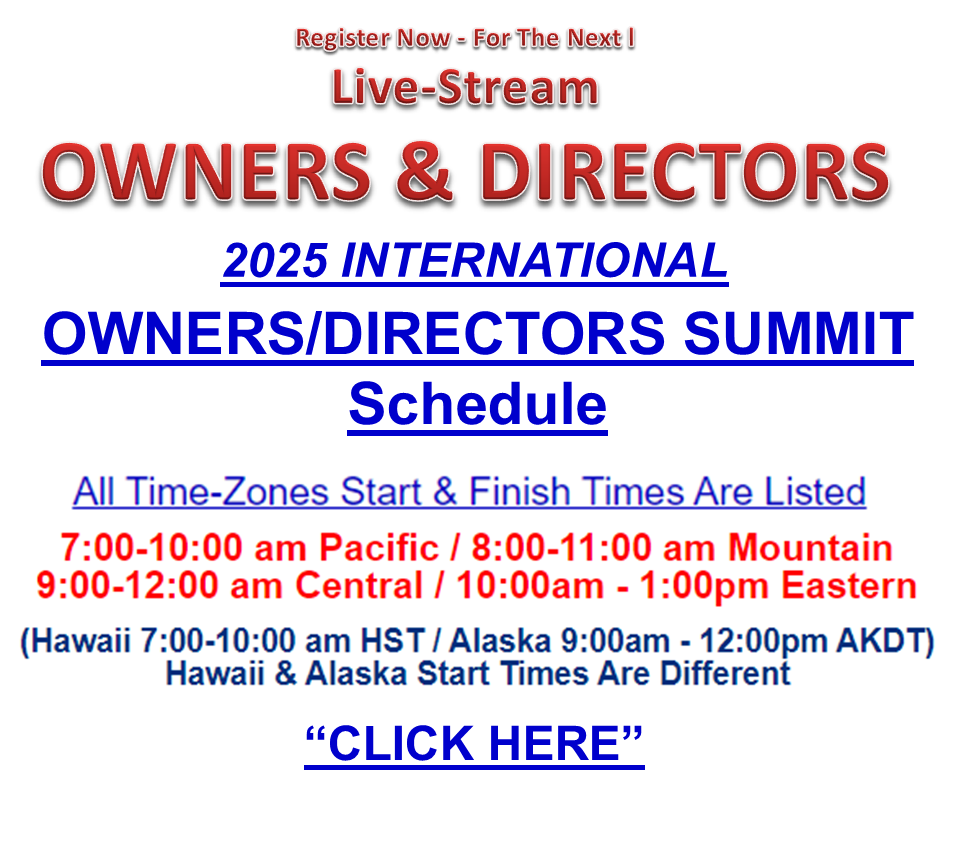 Register Now - For The Next l

Live-Stream

OWNERS & DIRECTORS

2025 INTERNATIONAL

OWNERS/DIRECTORS SUMMIT

Schedule

All Time-Zones Start & Finish Times Are Listed

7:00-10:00 am Pacific / 8:00-11:00 am Mountain
9:00-12:00 am Central / 10:00am - 1:00pm Eastern

(Hawaii 7:00-10:00 am HST / Alaska 9:00am - 12:00pm AKDT)
Hawaii & Alaska Start Times Are Different

“CLICK HERE”